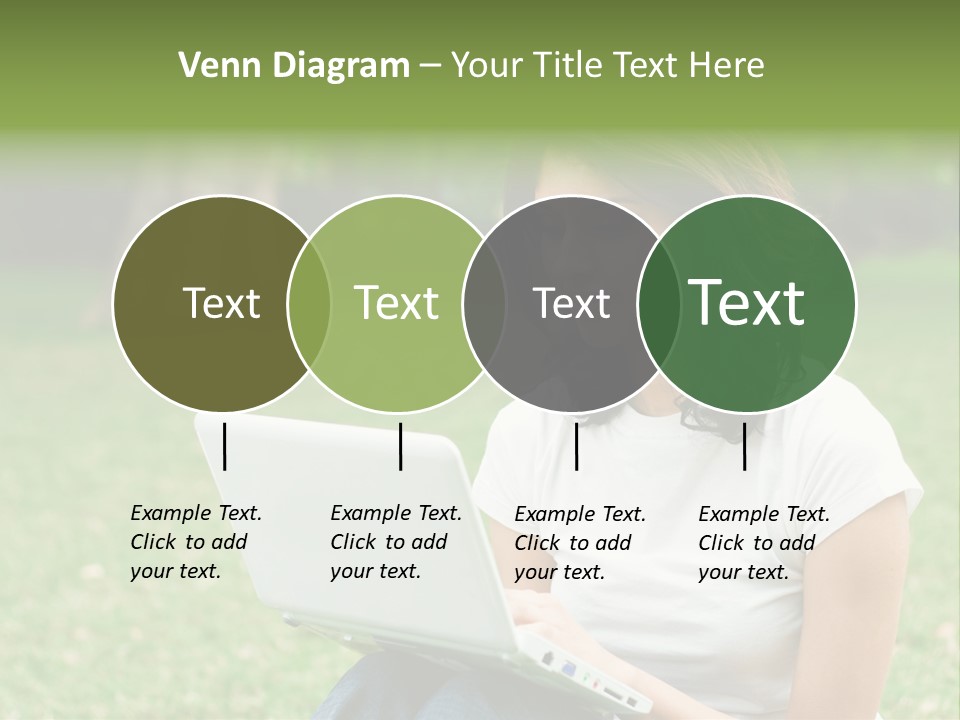 Venn Diagram – Your Title Text Here

Text

Text

Text

Text

Example Text. Click to add your text.

Example Text. Click to add your text.

Example Text. Click to add your text.

Example Text. Click to add your text.